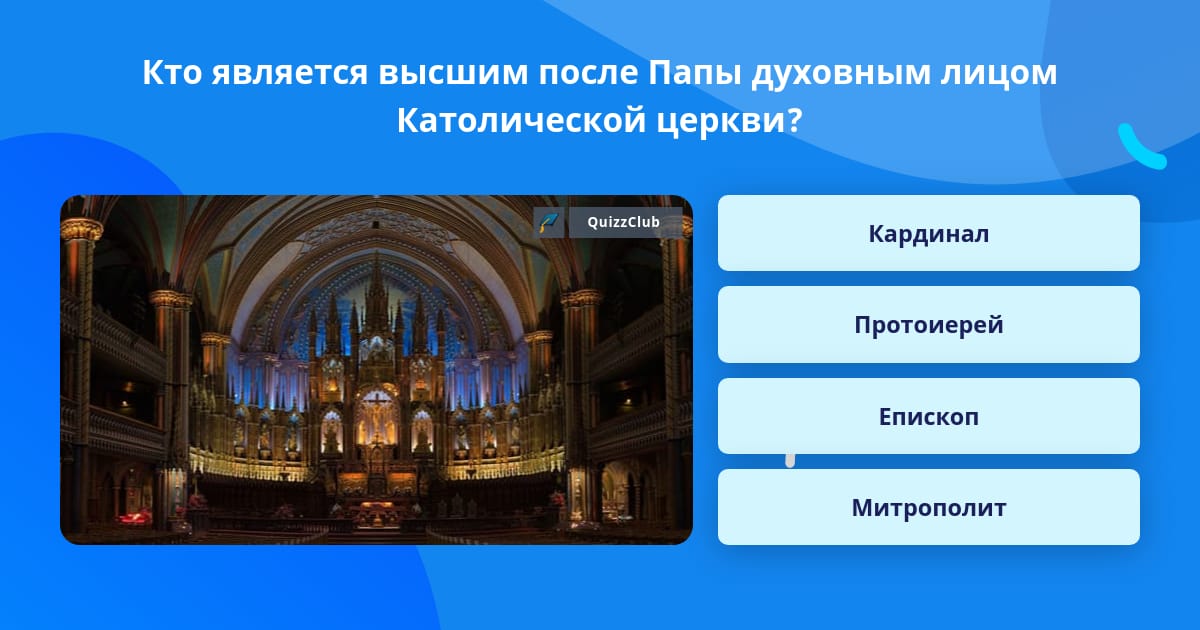 Кто является высшим после Папы духовным лицом Католической церкви?

QuizzClub

Кардинал

Протоиерей

Епископ

Митрополит